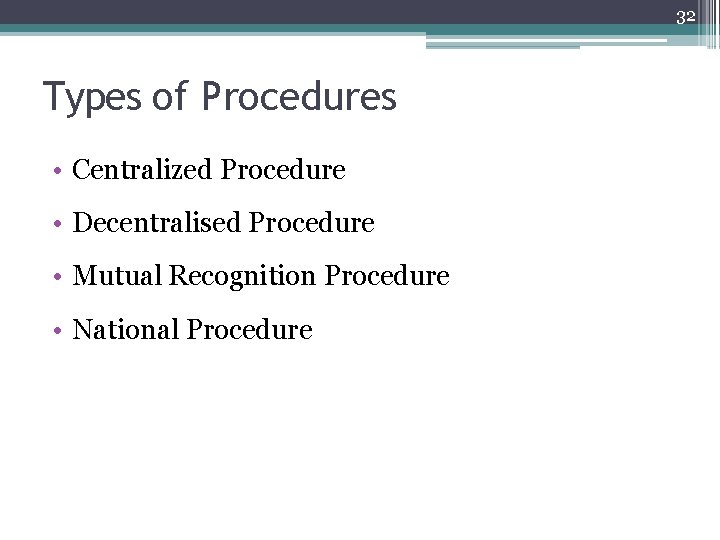 32

Types of Procedures

• Centralized Procedure
• Decentralised Procedure
• Mutual Recognition Procedure
• National Procedure